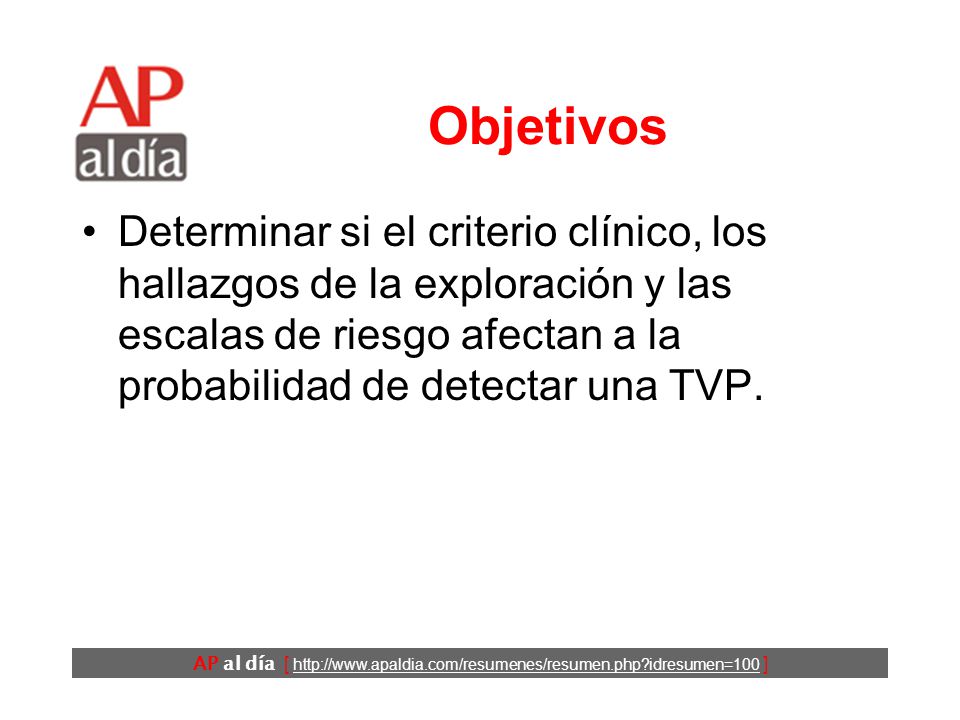 AP al día

Objetivos

• Determinar si el criterio clínico, los hallazgos de la exploración y las escalas de riesgo afectan a la probabilidad de detectar una TVP.

AP al día [ http://www.apaldia.com/resumenes/resumen.php?idresumen=100 ]